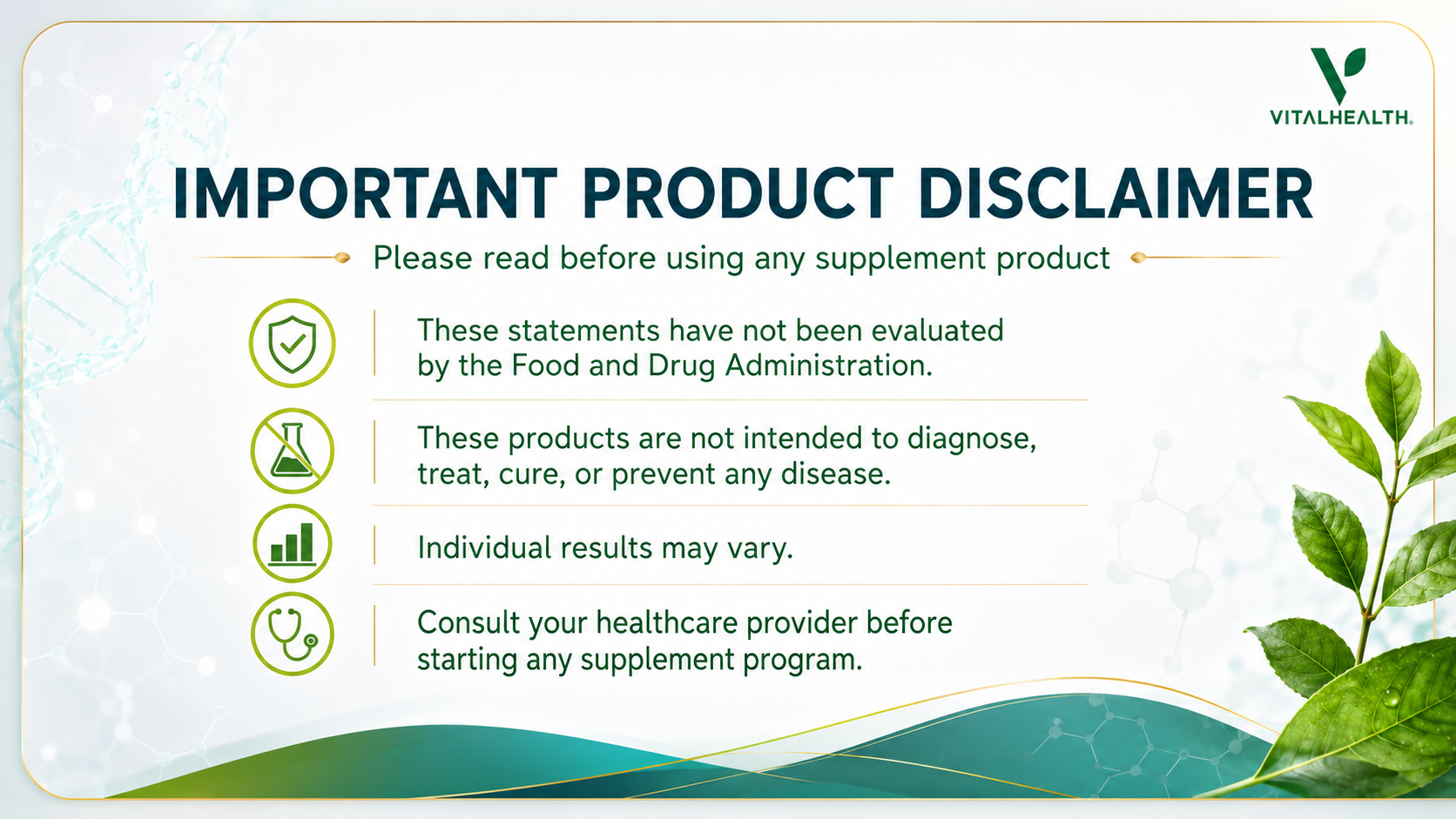 VITALHEALTH.

IMPORTANT PRODUCT DISCLAIMER

Please read before using any supplement product

These statements have not been evaluated by the Food and Drug Administration.

These products are not intended to diagnose, treat, cure, or prevent any disease.

Individual results may vary.

Consult your healthcare provider before starting any supplement program.